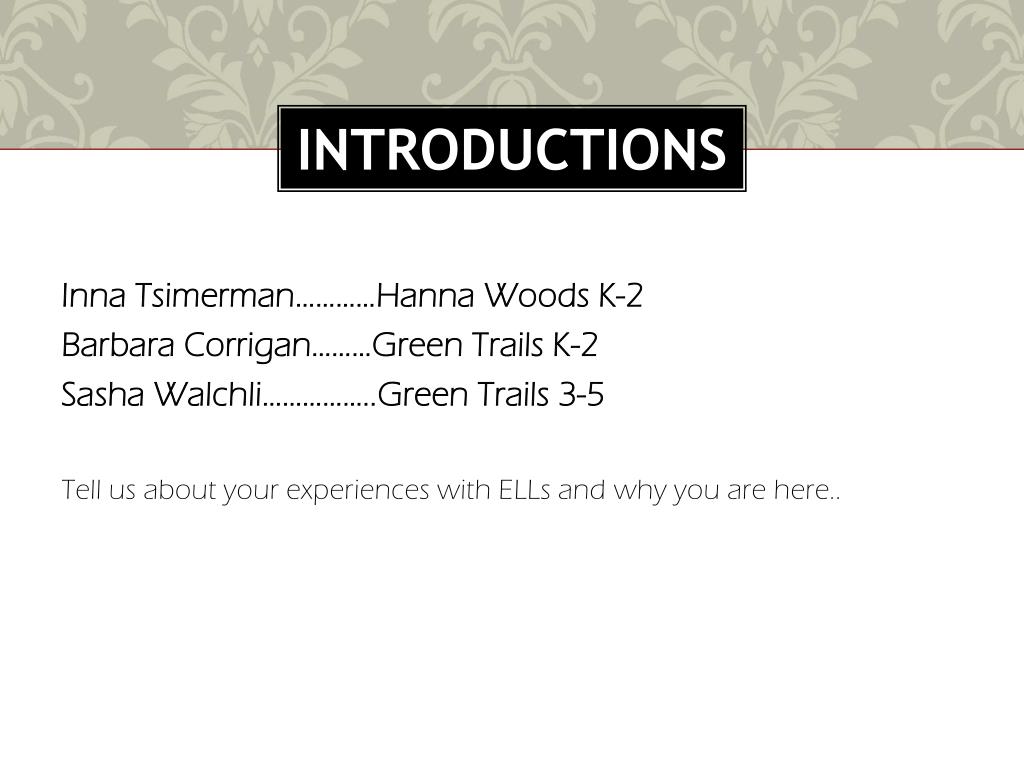 INTRODUCTIONS

Inna Tsimerman…………Hanna Woods K-2
Barbara Corrigan………Green Trails K-2
Sasha Walchli……………..Green Trails 3-5

Tell us about your experiences with ELLs and why you are here..